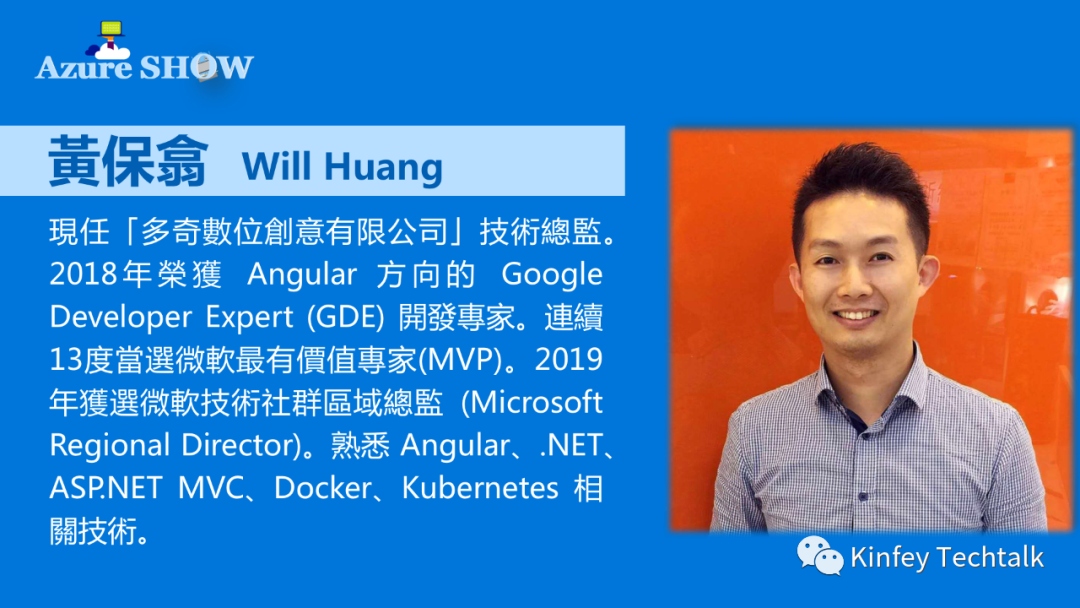 Azure SHOW

黃保翕 Will Huang

現任「多奇數位創意有限公司」技術總監。2018年榮獲 Angular 方向的 Google Developer Expert (GDE) 開發專家。連續13度當選微軟最有價值專家(MVP)。2019年獲選微軟技術社群區域總監 (Microsoft Regional Director)。熟悉 Angular、.NET、ASP.NET MVC、Docker、Kubernetes 相關技術。

Kinfey Techtalk